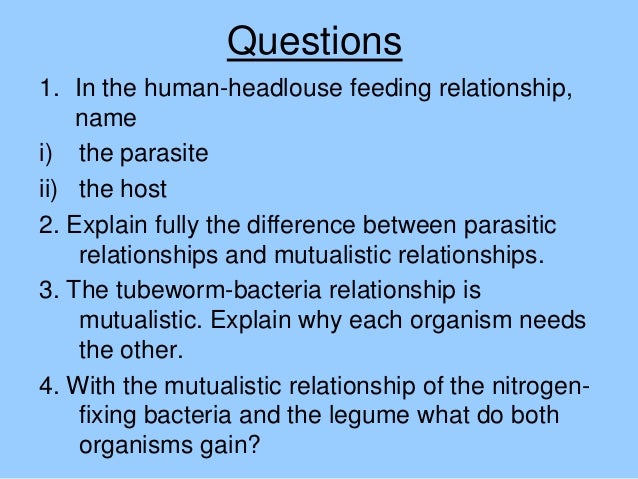 Questions

1. In the human-headlouse feeding relationship, name

i) the parasite

ii) the host

2. Explain fully the difference between parasitic relationships and mutualistic relationships.

3. The tubeworm-bacteria relationship is mutualistic. Explain why each organism needs the other.

4. With the mutualistic relationship of the nitrogen-fixing bacteria and the legume what do both organisms gain?